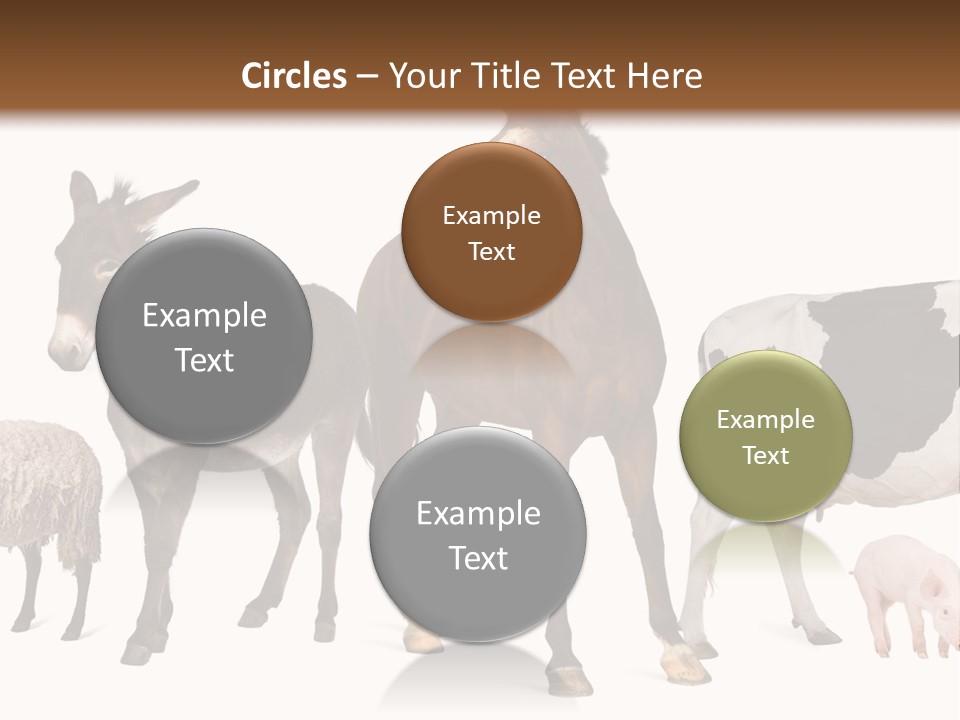 Circles – Your Title Text Here

Example Text

Example Text

Example Text

Example Text